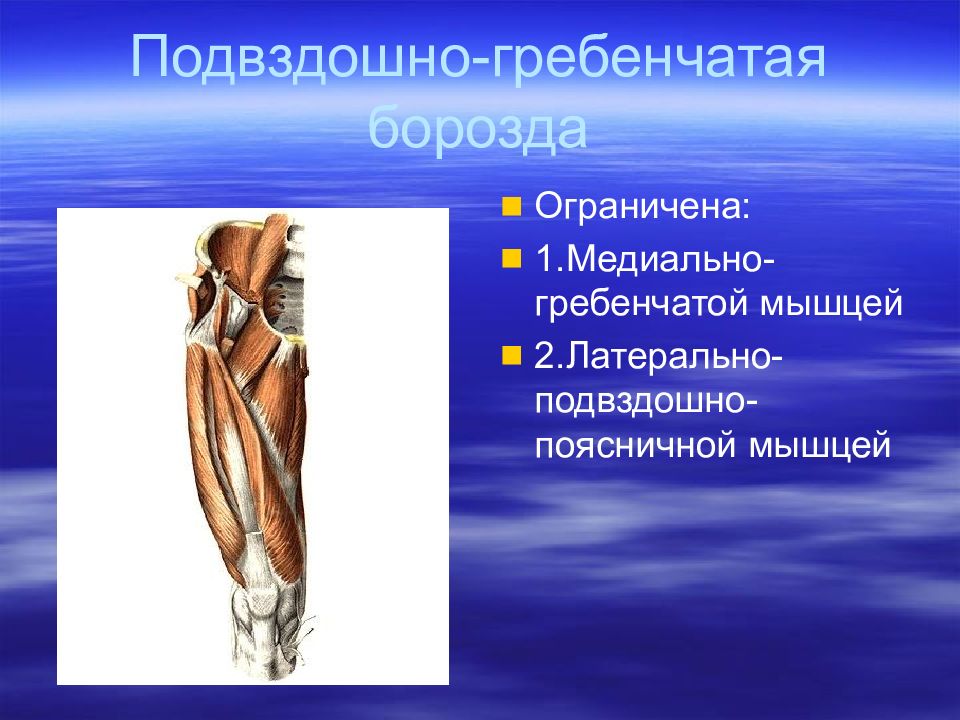 Подвздошно-гребенчатая борозда

Ограничена:

1.Медиально-гребенчатой мышцей

2.Латерально-подвздошно-поясничной мышцей